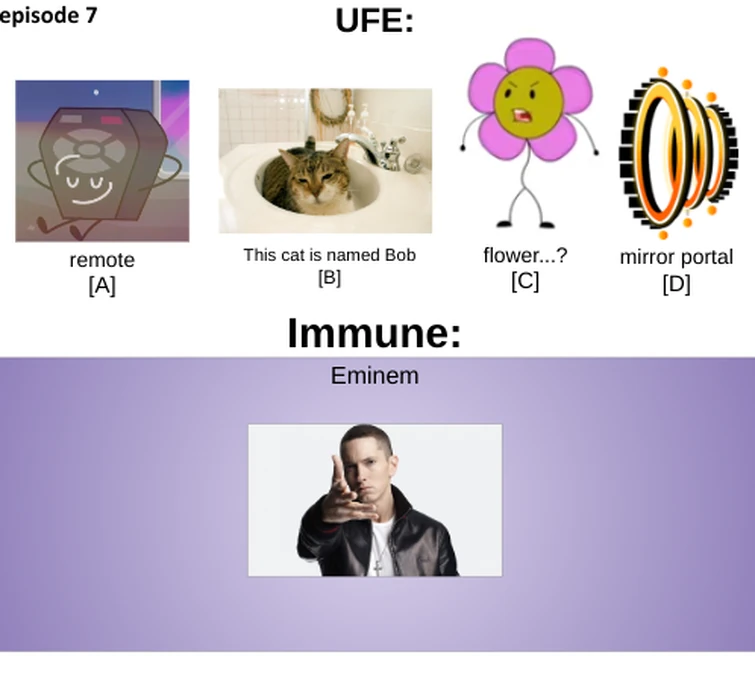 episode 7

UFE:

remote
[A]

This cat is named Bob
[B]

flower...?
[C]

mirror portal
[D]

Immune:

Eminem